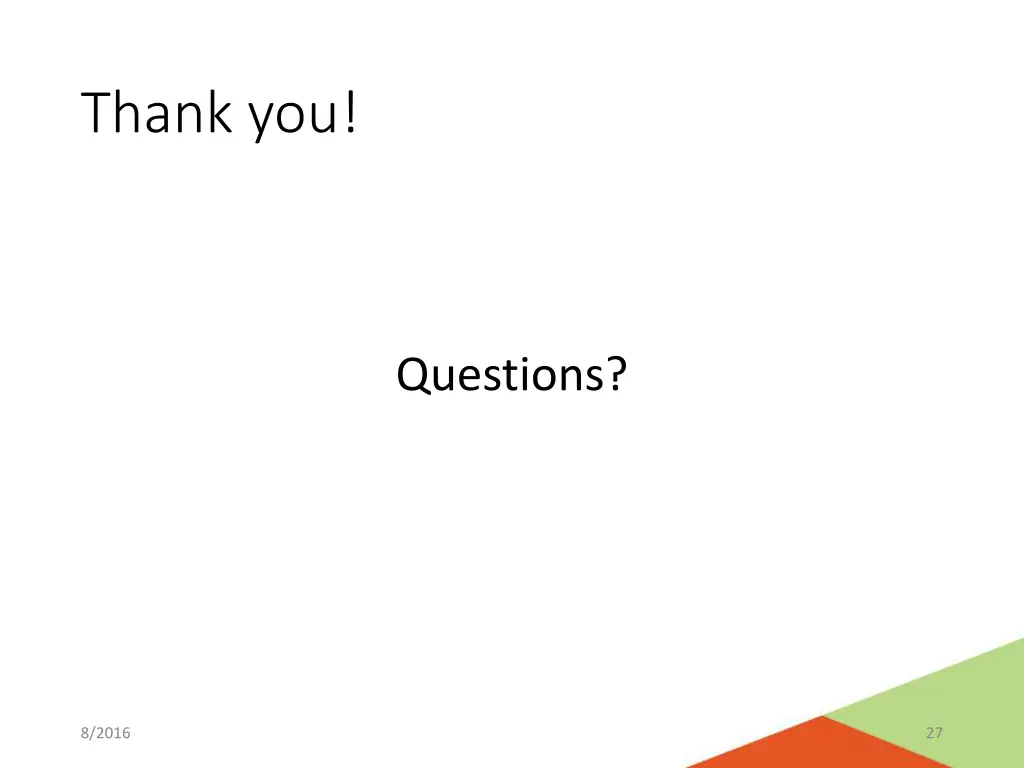 Thank you!

Questions?

8/2016

27